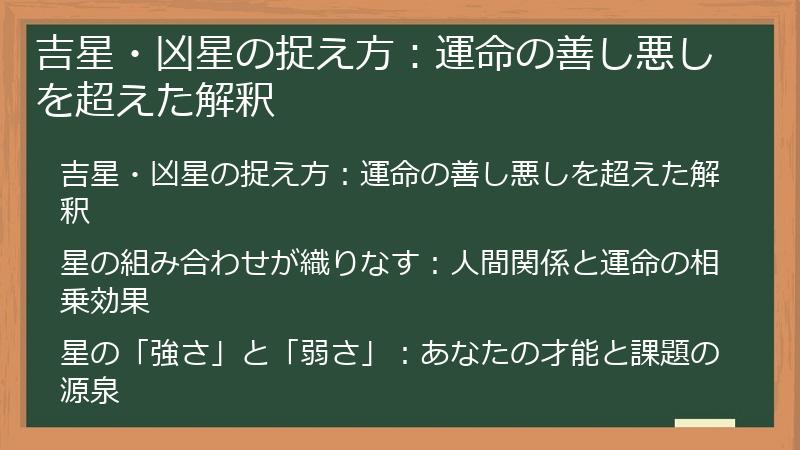 吉星・凶星の捉え方：運命の善し悪しを超えた解釈

吉星・凶星の捉え方：運命の善し悪しを超えた解釈

星の組み合わせが織りなす：人間関係と運命の相乗効果

星の「強さ」と「弱さ」：あなたの才能と課題の源泉